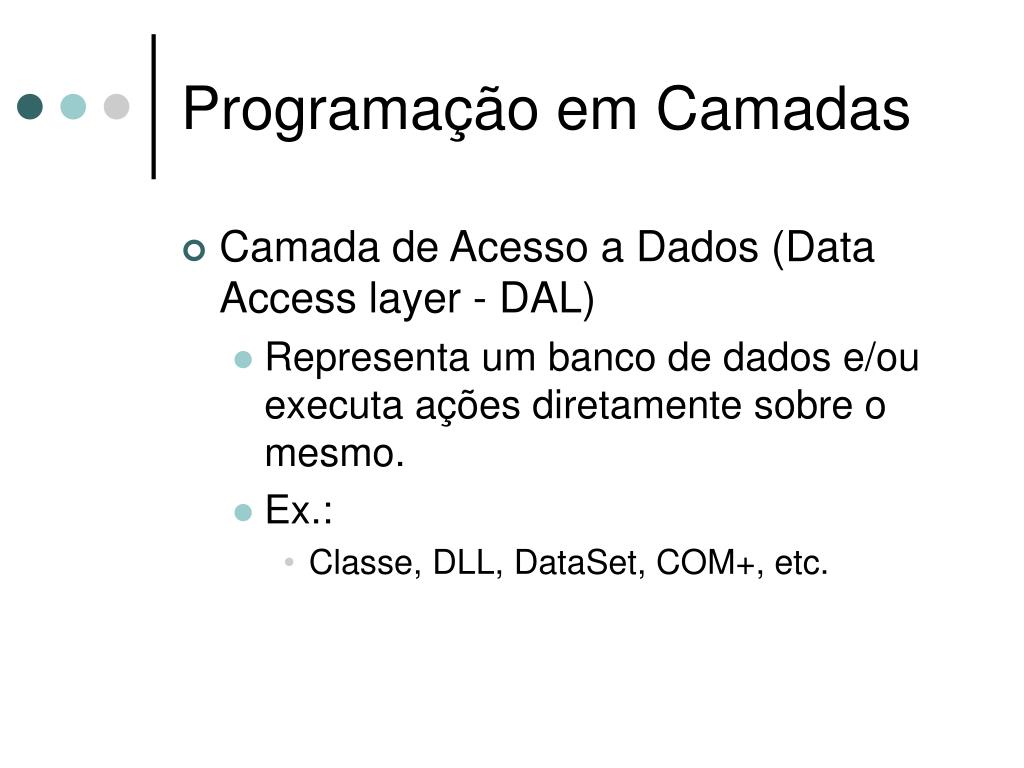 Programação em Camadas

Camada de Acesso a Dados (Data Access layer - DAL)

Representa um banco de dados e/ou executa ações diretamente sobre o mesmo.

Ex.:

Classe, DLL, DataSet, COM+, etc.